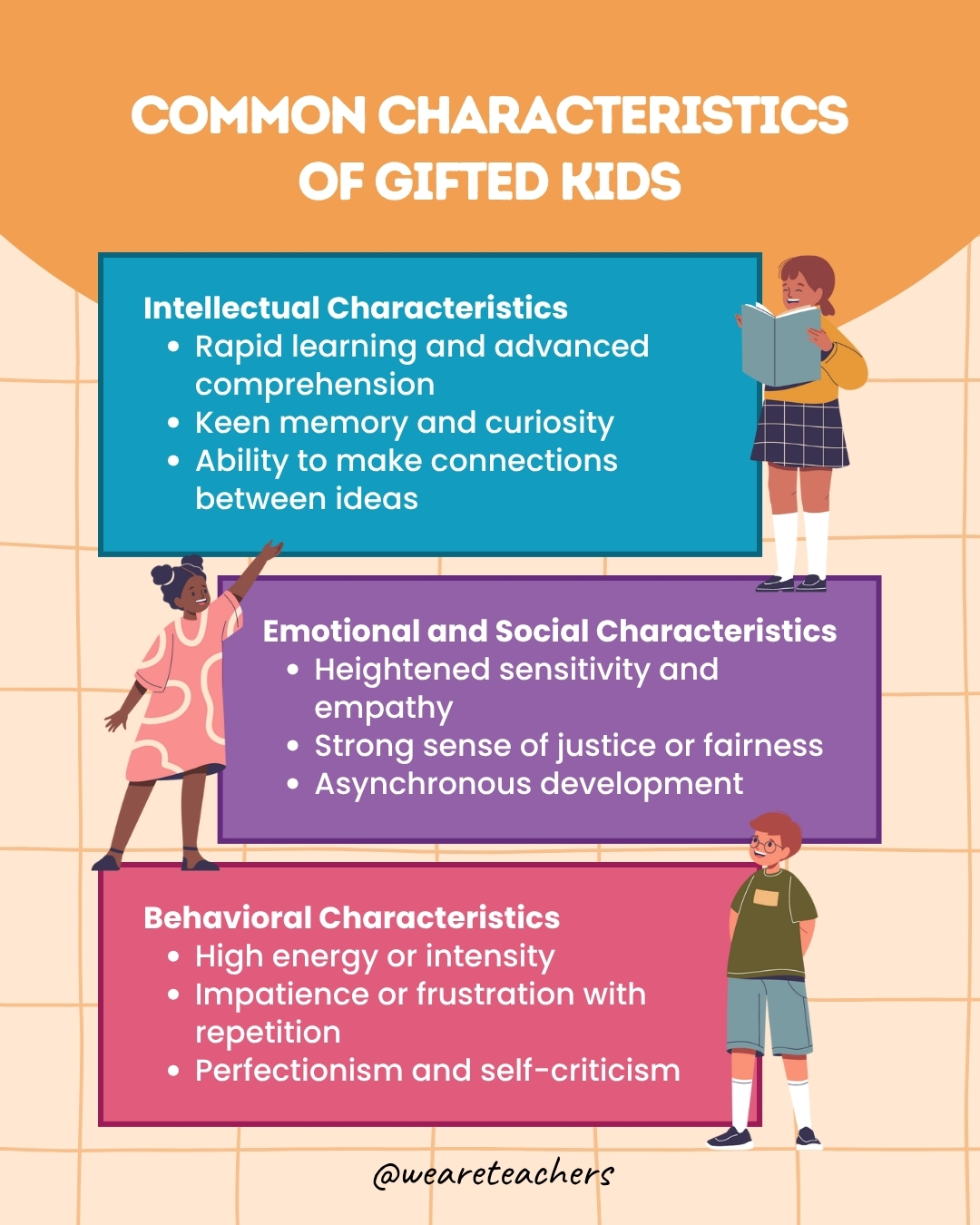 COMMON CHARACTERISTICS OF GIFTED KIDS

Intellectual Characteristics
• Rapid learning and advanced comprehension
• Keen memory and curiosity
• Ability to make connections between ideas

Emotional and Social Characteristics
• Heightened sensitivity and empathy
• Strong sense of justice or fairness
• Asynchronous development

Behavioral Characteristics
• High energy or intensity
• Impatience or frustration with repetition
• Perfectionism and self-criticism

@weareteachers